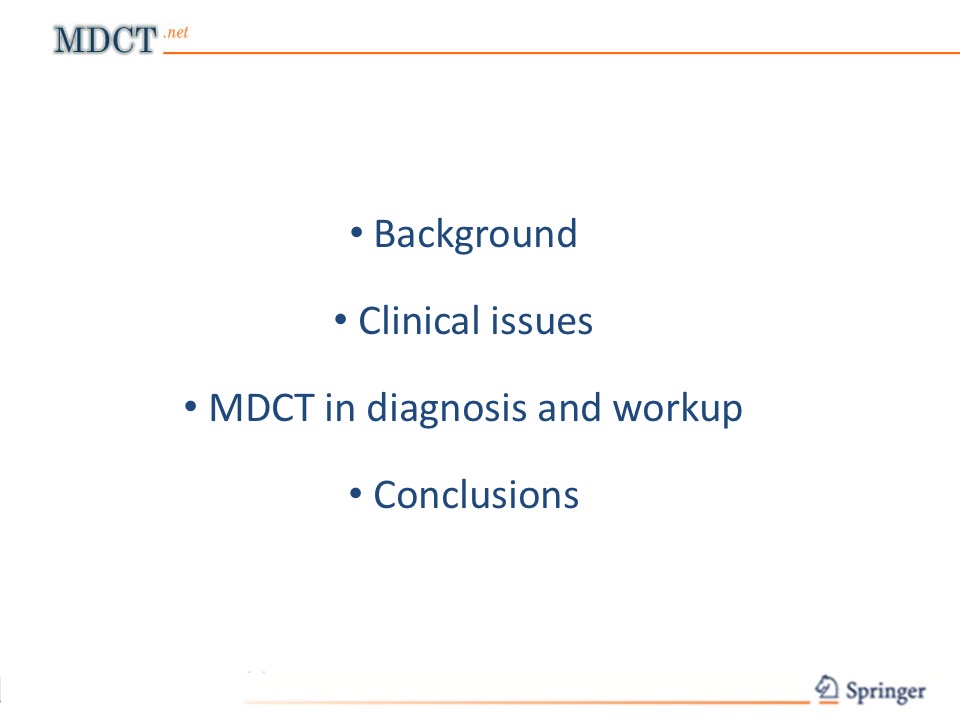 MDCT .net

• Background

• Clinical issues

• MDCT in diagnosis and workup

• Conclusions

Springer